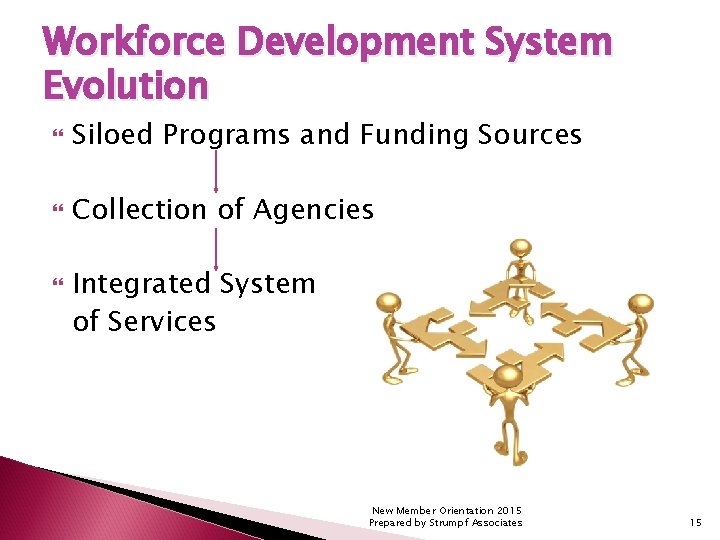 Workforce Development System Evolution

Siloed Programs and Funding Sources

Collection of Agencies

Integrated System of Services

New Member Orientation 2015
Prepared by Strumpf Associates

15